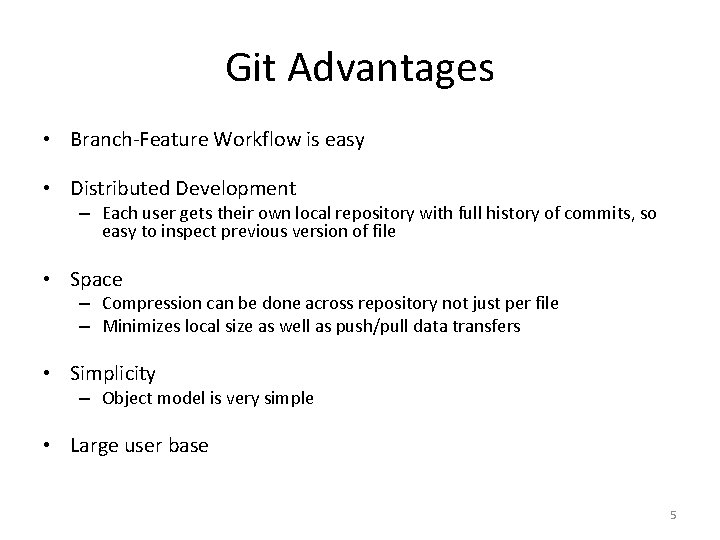 Git Advantages

• Branch-Feature Workflow is easy

• Distributed Development
– Each user gets their own local repository with full history of commits, so easy to inspect previous version of file

• Space
– Compression can be done across repository not just per file
– Minimizes local size as well as push/pull data transfers

• Simplicity
– Object model is very simple

• Large user base

5